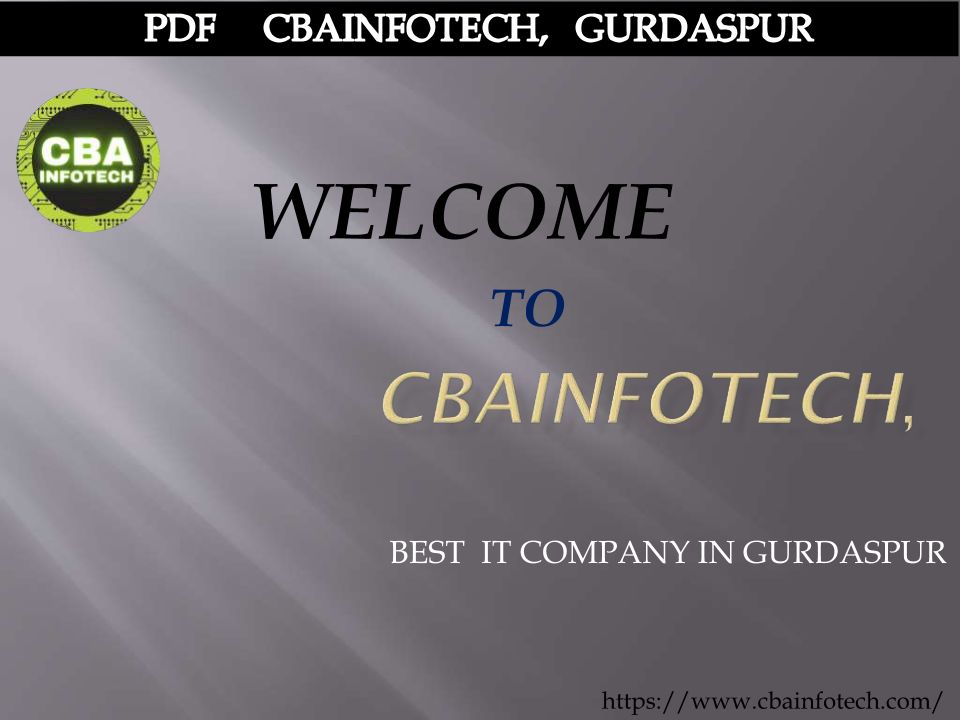 PDF CBAINFOTECH, GURDASPUR

CBA INFOTECH

WELCOME

TO

CBAINFOTECH,

BEST IT COMPANY IN GURDASPUR

https://www.cbainfotech.com/